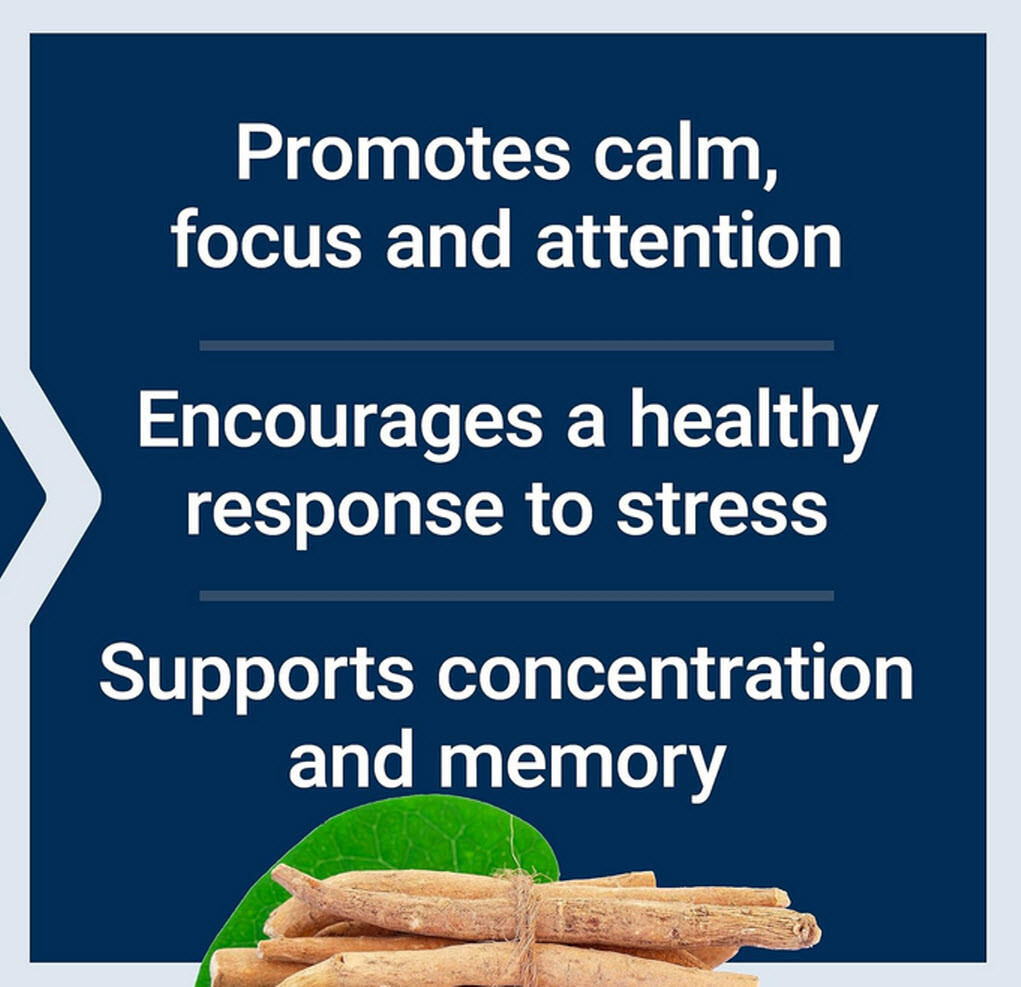 Promotes calm, focus and attention

Encourages a healthy response to stress

Supports concentration and memory